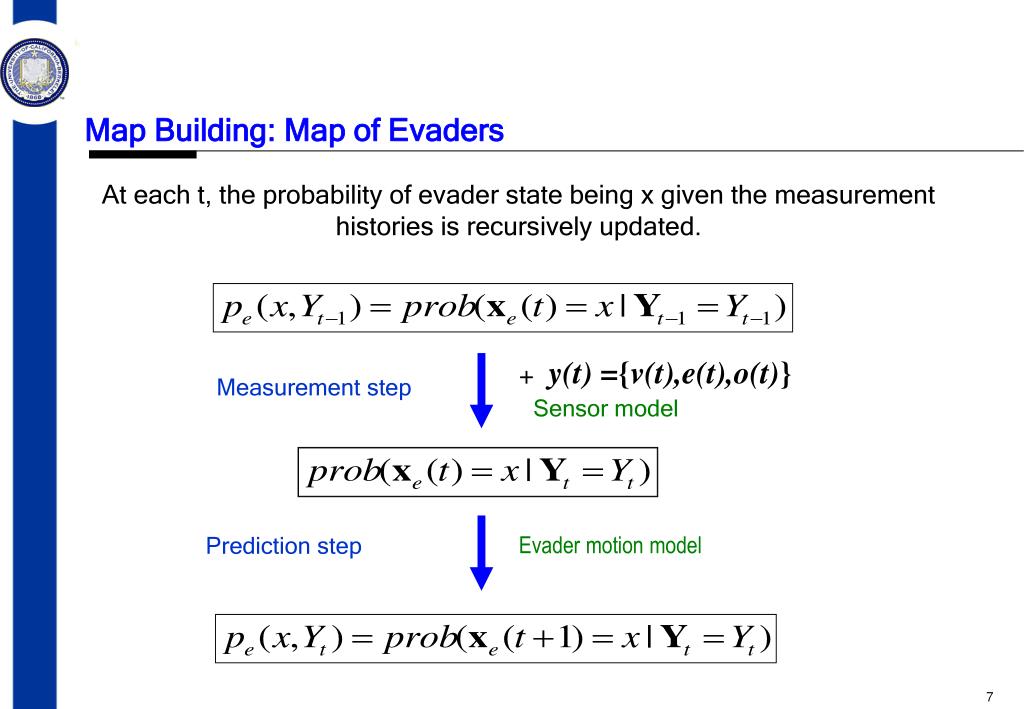 Map Building: Map of Evaders

At each t, the probability of evader state being x given the measurement histories is recursively updated.

$p_e(x, Y_{t-1}) = prob(\mathbf{x}_e(t) = x \mid \mathbf{Y}_{t-1} = Y_{t-1})$

Measurement step

+ $y(t) = \{v(t), e(t), o(t)\}$

Sensor model

$prob(\mathbf{x}_e(t) = x \mid \mathbf{Y}_t = Y_t)$

Prediction step

Evader motion model

$p_e(x, Y_t) = prob(\mathbf{x}_e(t+1) = x \mid \mathbf{Y}_t = Y_t)$

7